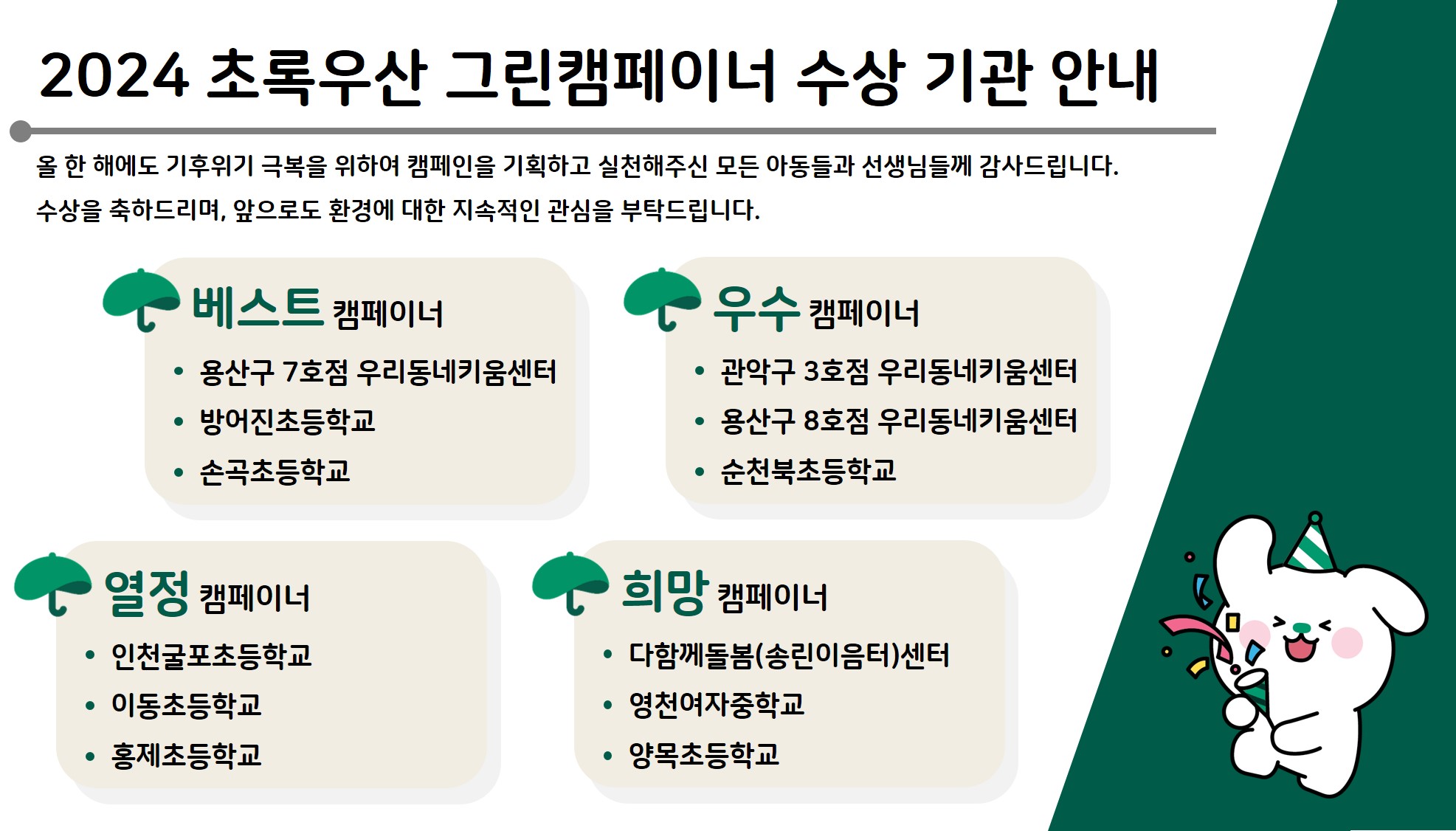 2024 초록우산 그린캠페이너 수상 기관 안내

올 한 해에도 기후위기 극복을 위하여 캠페인을 기획하고 실천해주신 모든 아동들과 선생님들께 감사드립니다.
수상을 축하드리며, 앞으로도 환경에 대한 지속적인 관심을 부탁드립니다.

베스트 캠페이너
• 용산구 7호점 우리동네키움센터
• 방어진초등학교
• 손곡초등학교

우수 캠페이너
• 관악구 3호점 우리동네키움센터
• 용산구 8호점 우리동네키움센터
• 순천북초등학교

열정 캠페이너
• 인천굴포초등학교
• 이동초등학교
• 홍제초등학교

희망 캠페이너
• 다함께돌봄(송린이음터)센터
• 영천여자중학교
• 양목초등학교